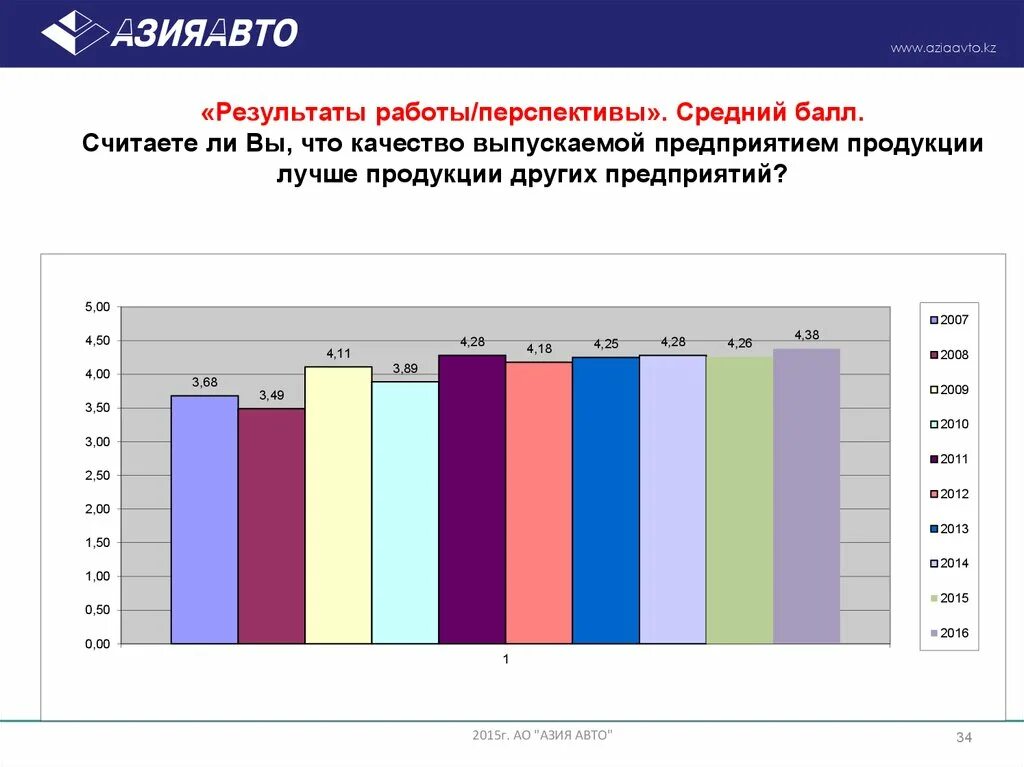 АЗИЯАВТО

www.aziaavto.kz

«Результаты работы/перспективы». Средний балл.
Считаете ли Вы, что качество выпускаемой предприятием продукции лучше продукции других предприятий?

5,00
4,50
4,00
3,50
3,00
2,50
2,00
1,50
1,00
0,50
0,00

3,68
3,49
4,11
3,89
4,28
4,18
4,25
4,28
4,26
4,38

1

2007
2008
2009
2010
2011
2012
2013
2014
2015
2016

2015г. АО "АЗИЯ АВТО"

34